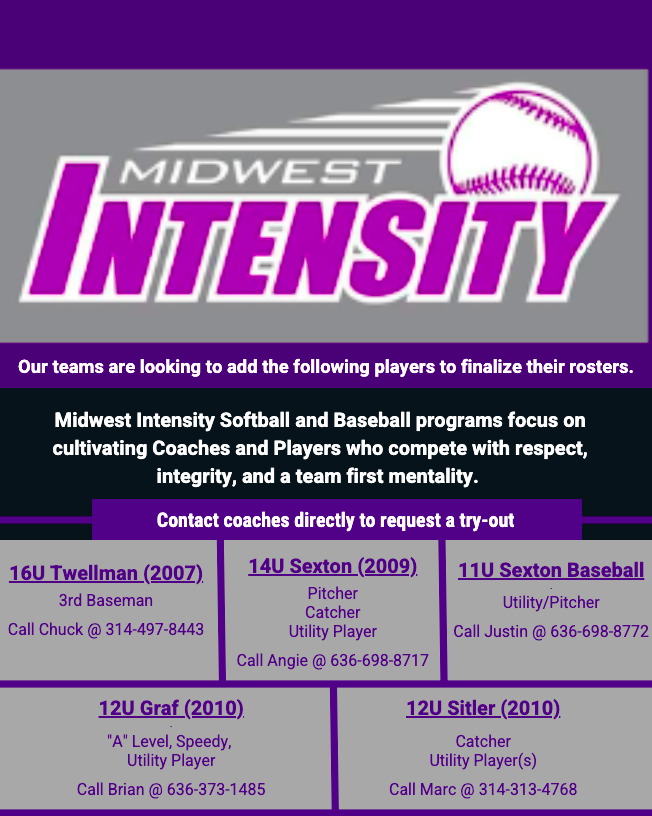 MIDWEST
INTENSITY

Our teams are looking to add the following players to finalize their rosters.

Midwest Intensity Softball and Baseball programs focus on cultivating Coaches and Players who compete with respect, integrity, and a team first mentality.

Contact coaches directly to request a try-out

16U Twellman (2007)
3rd Baseman
Call Chuck @ 314-497-8443

14U Sexton (2009)
Pitcher
Catcher
Utility Player
Call Angie @ 636-698-8717

11U Sexton Baseball
Utility/Pitcher
Call Justin @ 636-698-8772

12U Graf (2010)
"A" Level, Speedy,
Utility Player
Call Brian @ 636-373-1485

12U Sitler (2010)
Catcher
Utility Player(s)
Call Marc @ 314-313-4768